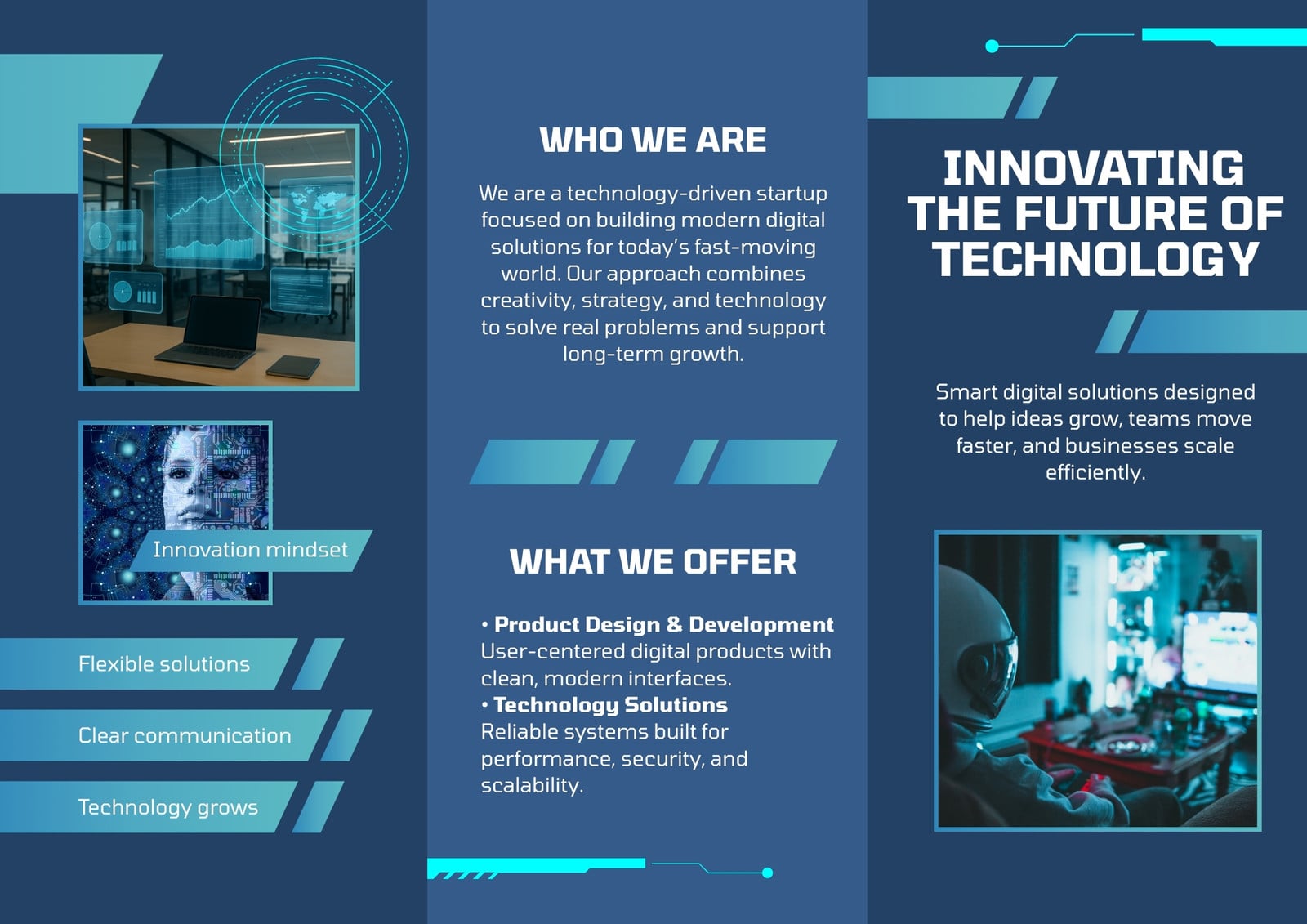 Innovation mindset

Flexible solutions

Clear communication

Technology grows

WHO WE ARE

We are a technology-driven startup focused on building modern digital solutions for today's fast-moving world. Our approach combines creativity, strategy, and technology to solve real problems and support long-term growth.

WHAT WE OFFER

• Product Design & Development
User-centered digital products with clean, modern interfaces.
• Technology Solutions
Reliable systems built for performance, security, and scalability.

INNOVATING THE FUTURE OF TECHNOLOGY

Smart digital solutions designed to help ideas grow, teams move faster, and businesses scale efficiently.